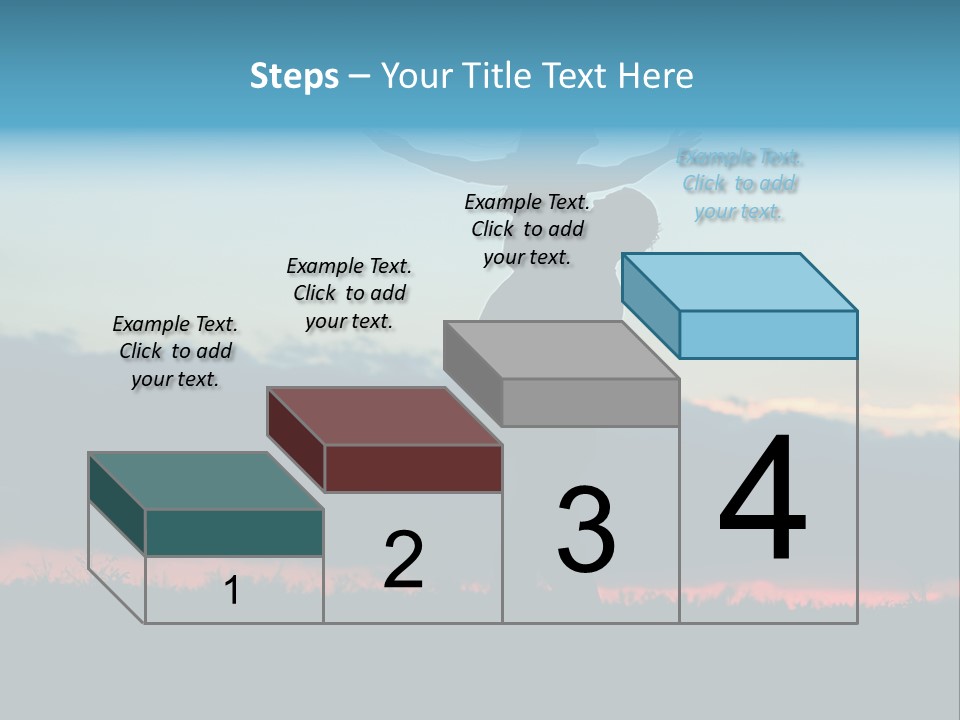 Steps – Your Title Text Here

Example Text. Click to add your text.

Example Text. Click to add your text.

Example Text. Click to add your text.

Example Text. Click to add your text.

1

2

3

4